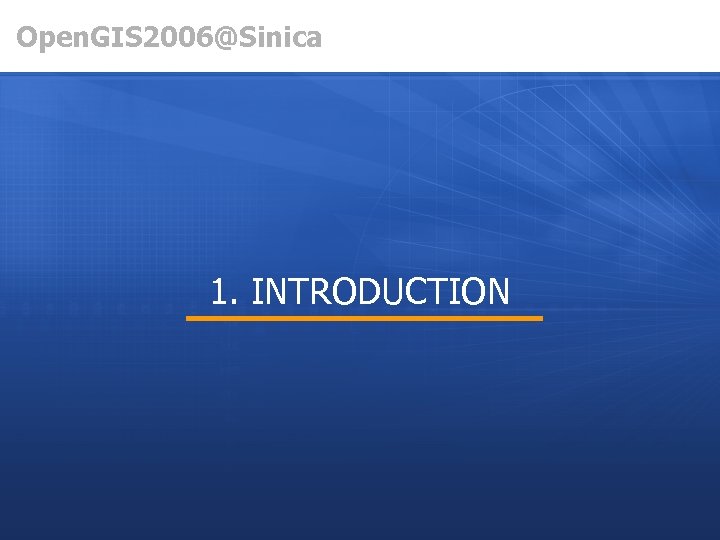 OpenGIS2006@Sinica

1. INTRODUCTION